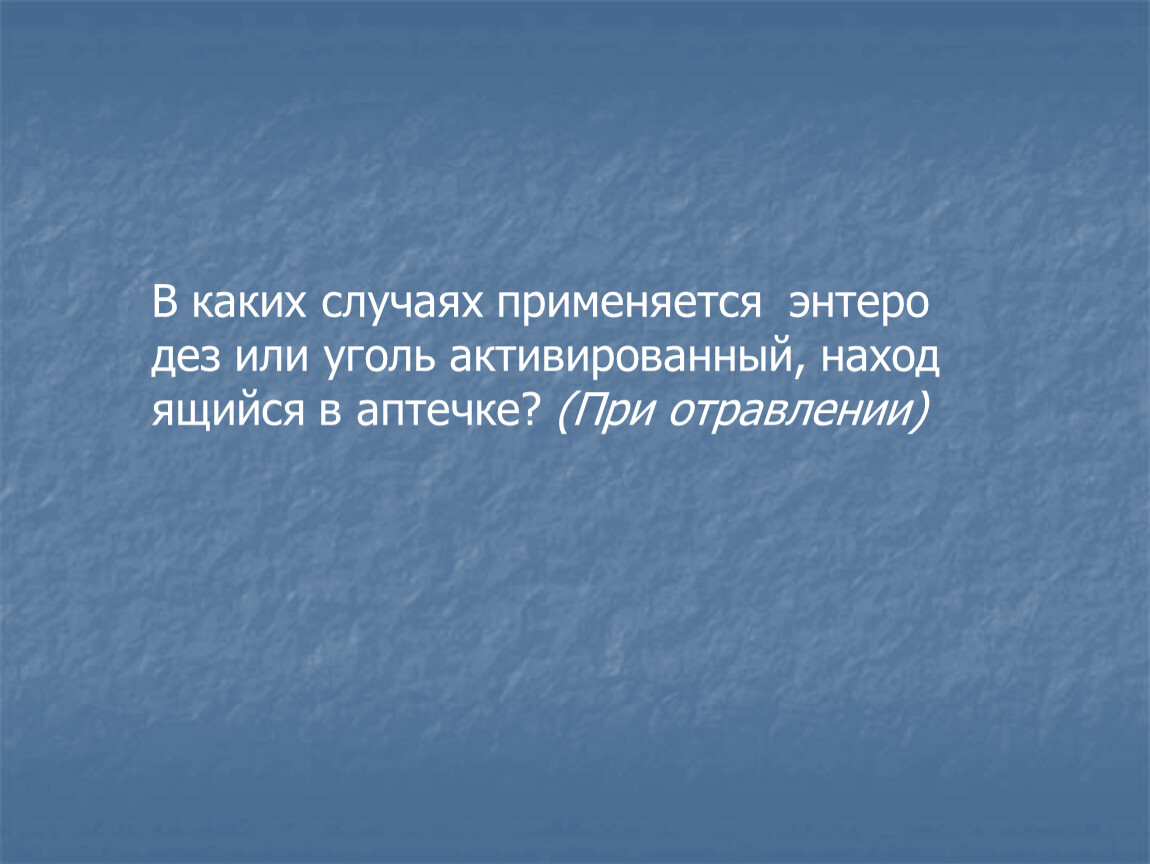 В каких случаях применяется энтеро дез или уголь активированный, наход ящийся в аптечке? (При отравлении)